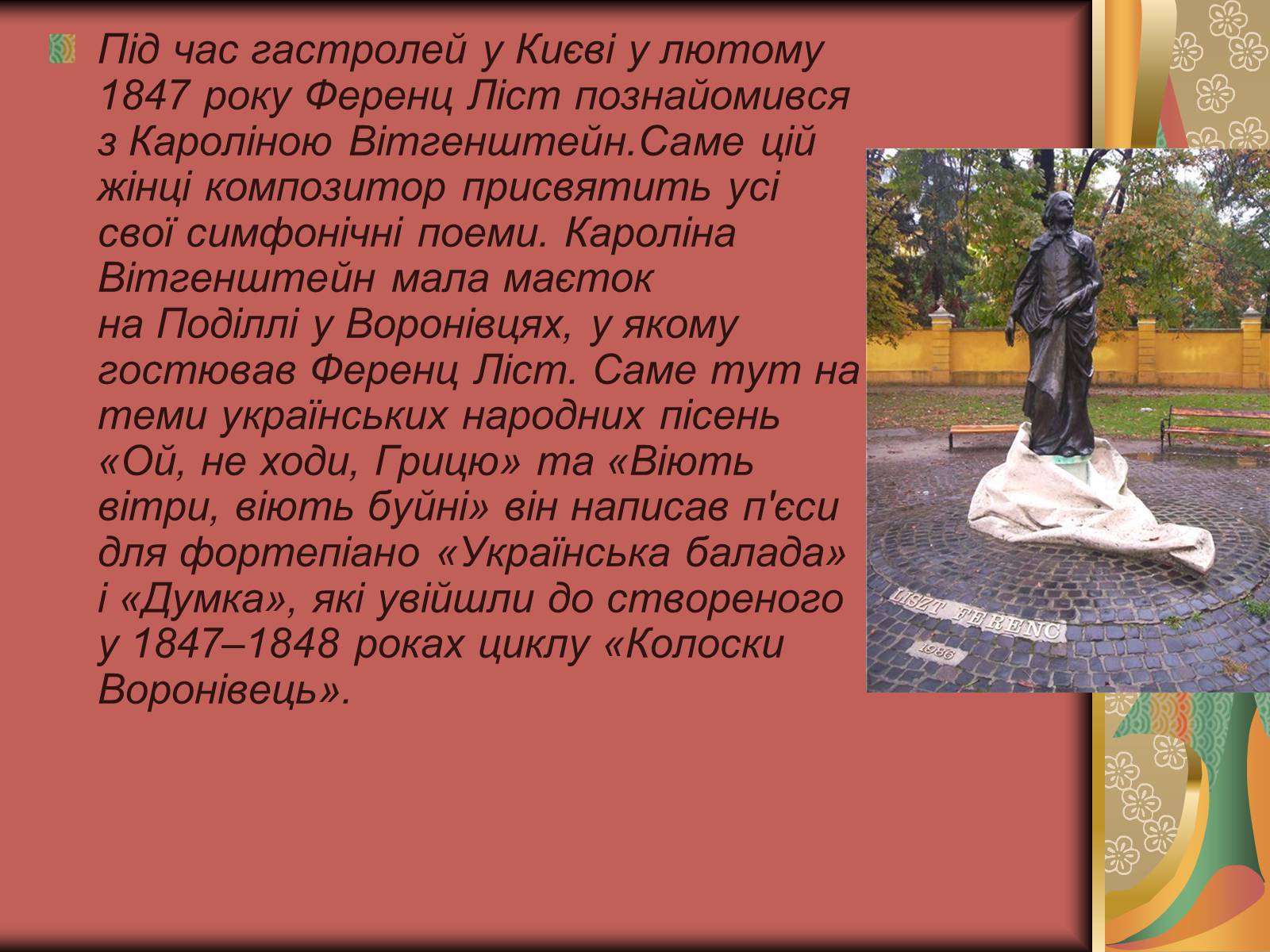 Під час гастролей у Києві у лютому 1847 року Ференц Ліст познайомився з Кароліною Вітгенштейн.Саме цій жінці композитор присвятить усі свої симфонічні поеми. Кароліна Вітгенштейн мала маєток на Поділлі у Воронівцях, у якому гостював Ференц Ліст. Саме тут на теми українських народних пісень «Ой, не ходи, Грицю» та «Віють вітри, віють буйні» він написав п'єси для фортепіано «Українська балада» і «Думка», які увійшли до створеного у 1847–1848 роках циклу «Колоски Воронівець».

LISZT FERENC

1986